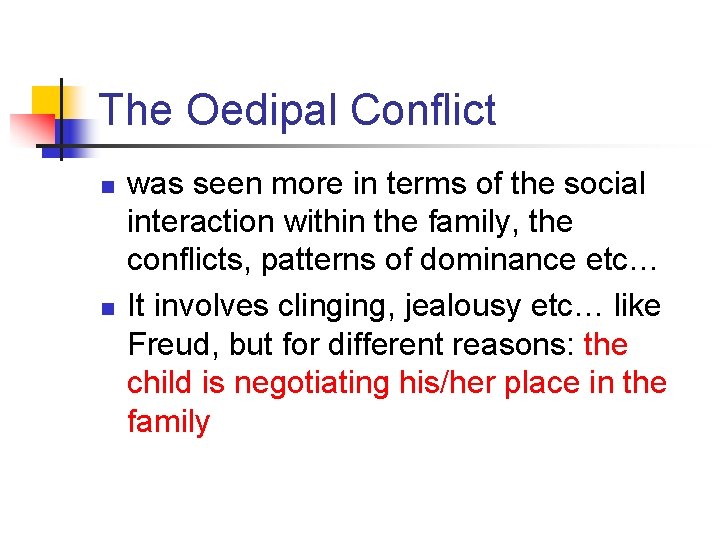 The Oedipal Conflict

- was seen more in terms of the social interaction within the family, the conflicts, patterns of dominance etc…
- It involves clinging, jealousy etc… like Freud, but for different reasons: the child is negotiating his/her place in the family